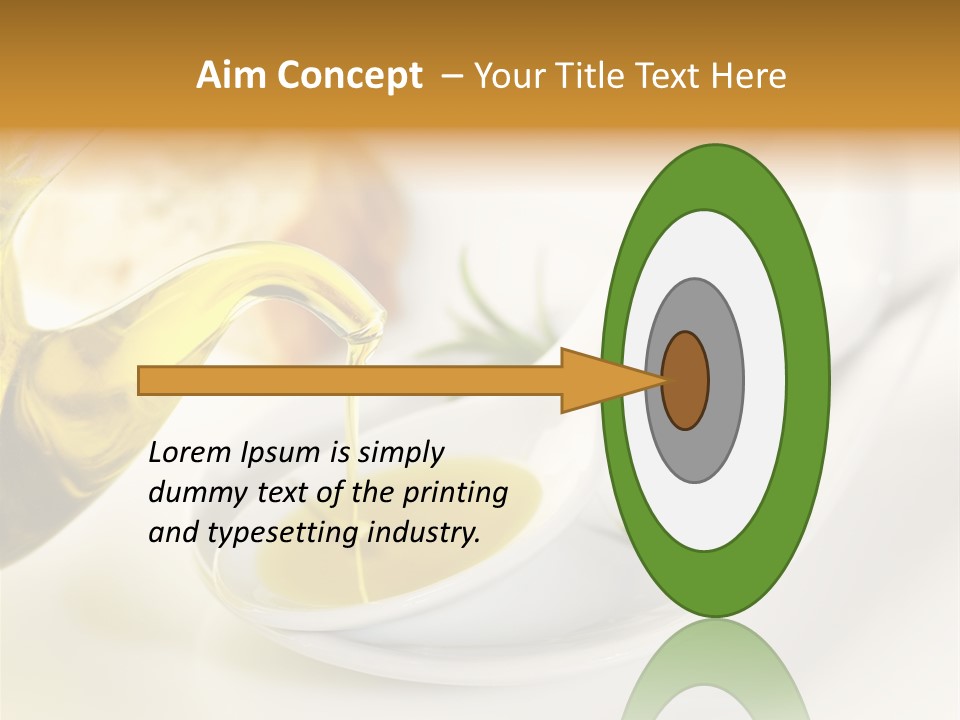 Aim Concept – Your Title Text Here

Lorem Ipsum is simply dummy text of the printing and typesetting industry.